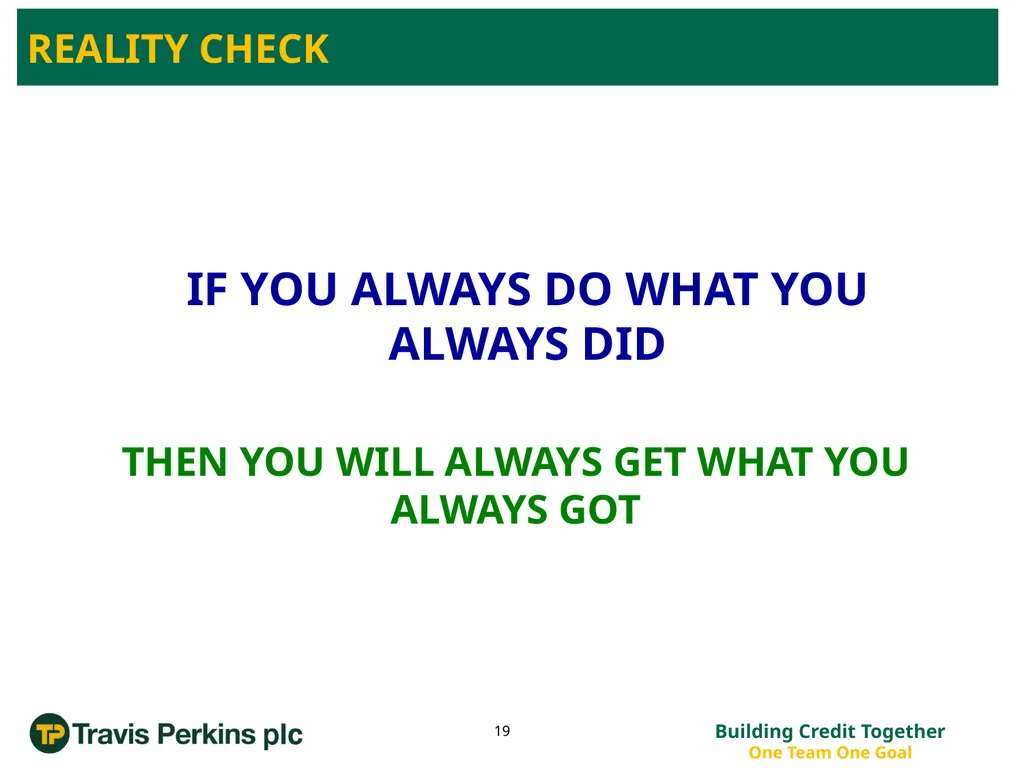 REALITY CHECK

IF YOU ALWAYS DO WHAT YOU ALWAYS DID

THEN YOU WILL ALWAYS GET WHAT YOU ALWAYS GOT

TP Travis Perkins plc

19

Building Credit Together
One Team One Goal